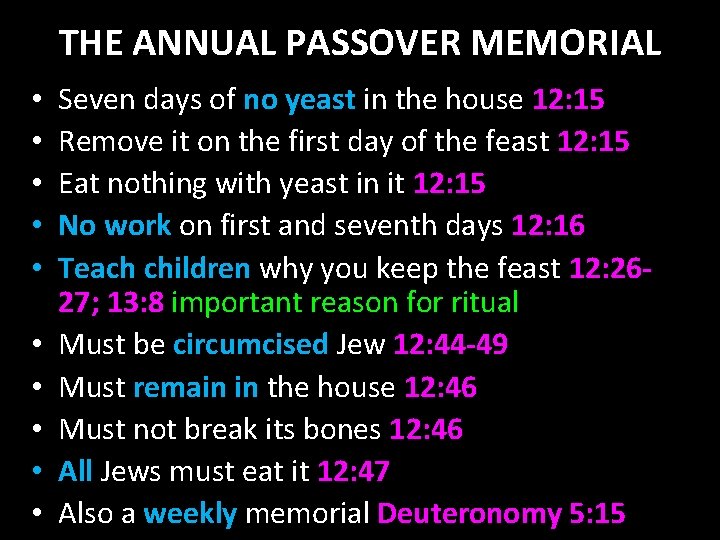 THE ANNUAL PASSOVER MEMORIAL

• Seven days of no yeast in the house 12:15
• Remove it on the first day of the feast 12:15
• Eat nothing with yeast in it 12:15
• No work on first and seventh days 12:16
• Teach children why you keep the feast 12:26-27; 13:8 important reason for ritual
• Must be circumcised Jew 12:44-49
• Must remain in the house 12:46
• Must not break its bones 12:46
• All Jews must eat it 12:47
• Also a weekly memorial Deuteronomy 5:15